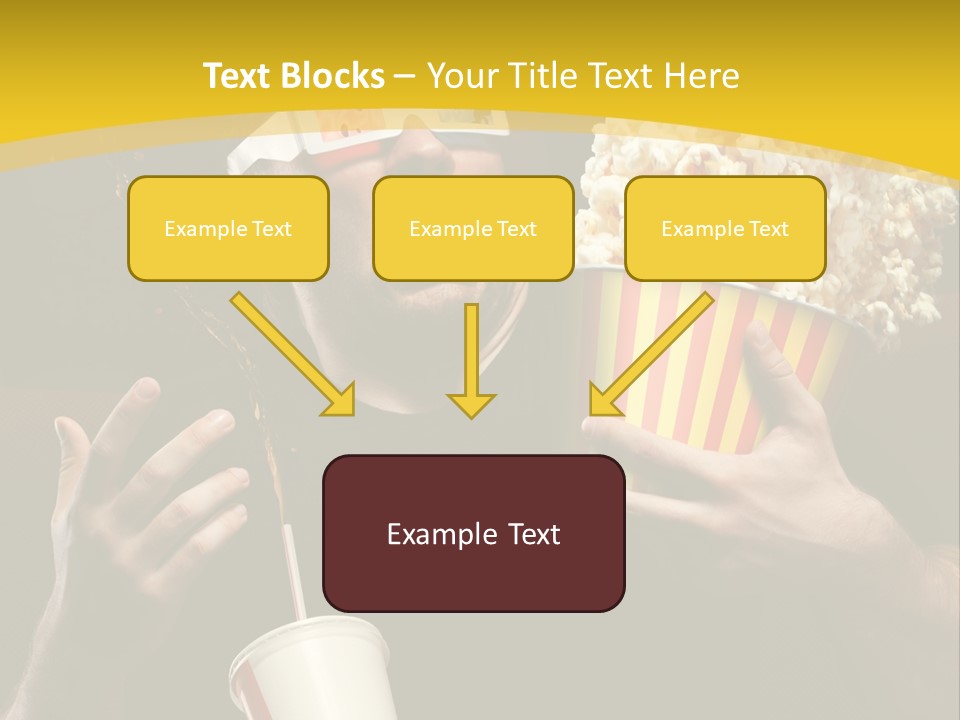 Text Blocks – Your Title Text Here

Example Text

Example Text

Example Text

Example Text